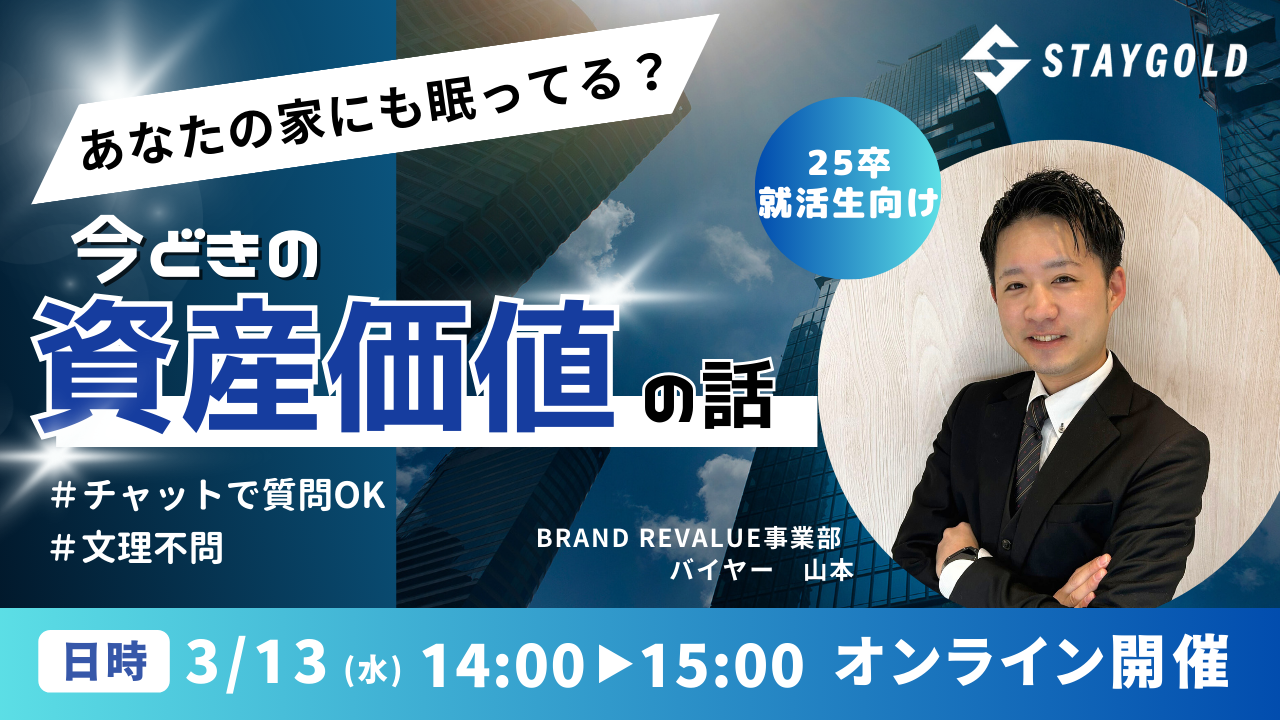 STAYGOLD

あなたの家にも眠ってる？

25卒
就活生向け

今どきの
資産価値の話

＃チャットで質問OK
＃文理不問

BRAND REVALUE事業部
バイヤー　山本

日時 3/13（水）14:00▶15:00 オンライン開催